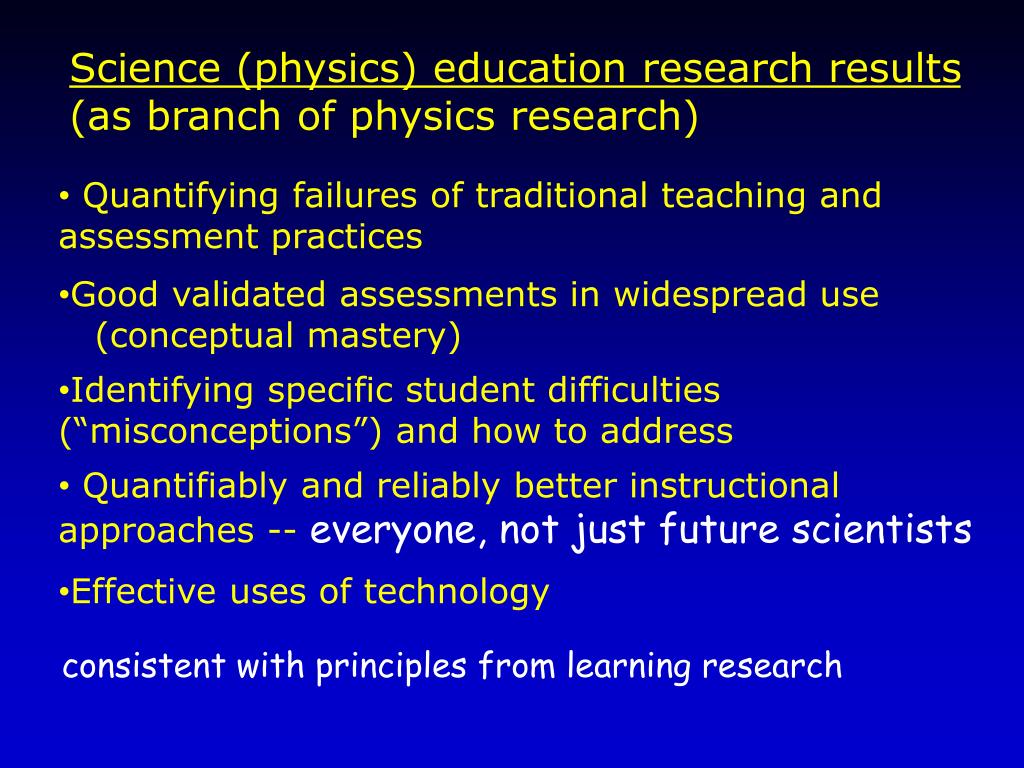 Science (physics) education research results
(as branch of physics research)

• Quantifying failures of traditional teaching and assessment practices

•Good validated assessments in widespread use (conceptual mastery)

•Identifying specific student difficulties (“misconceptions”) and how to address

• Quantifiably and reliably better instructional approaches -- everyone, not just future scientists

•Effective uses of technology

consistent with principles from learning research